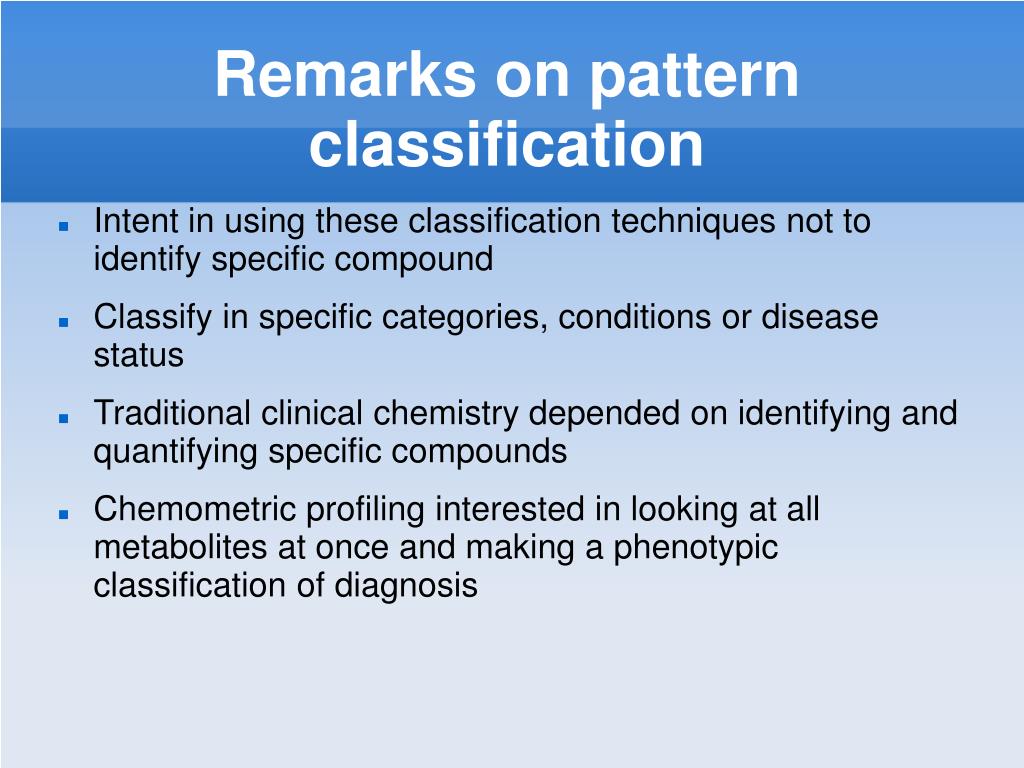 Remarks on pattern classification

- Intent in using these classification techniques not to identify specific compound
- Classify in specific categories, conditions or disease status
- Traditional clinical chemistry depended on identifying and quantifying specific compounds
- Chemometric profiling interested in looking at all metabolites at once and making a phenotypic classification of diagnosis